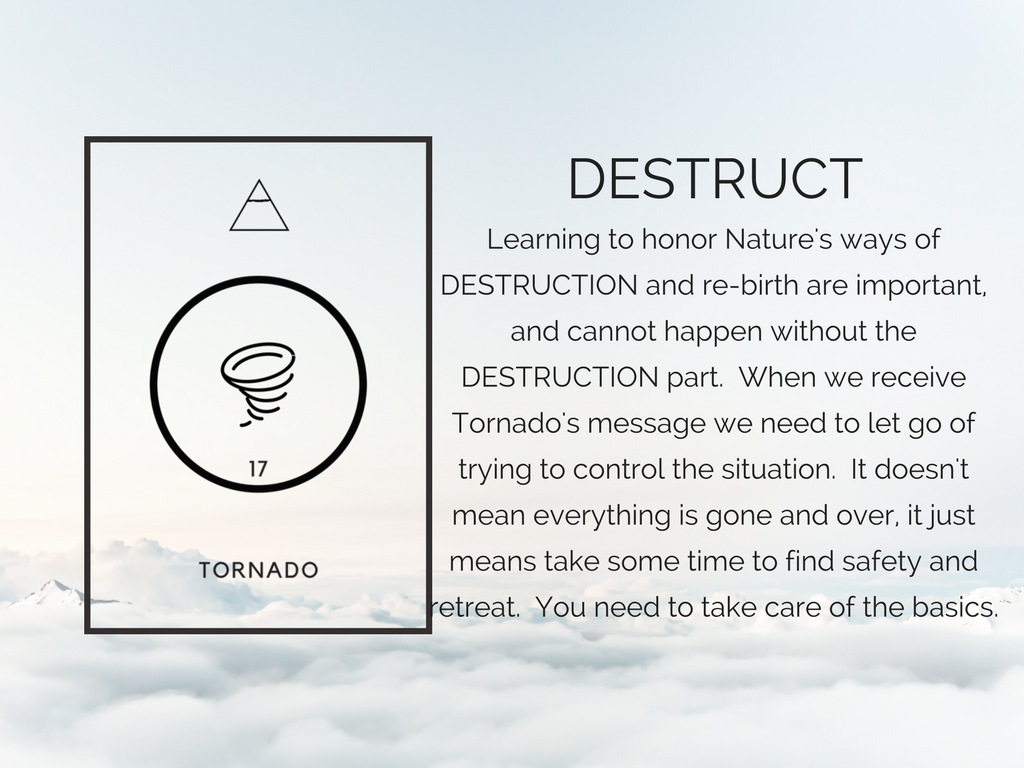 17

TORNADO

DESTRUCT

Learning to honor Nature's ways of DESTRUCTION and re-birth are important, and cannot happen without the DESTRUCTION part. When we receive Tornado's message we need to let go of trying to control the situation. It doesn't mean everything is gone and over, it just means take some time to find safety and retreat. You need to take care of the basics.